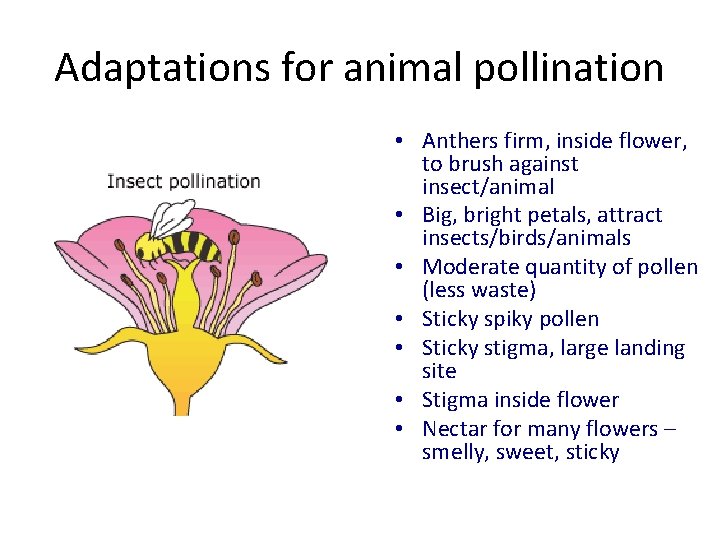 Adaptations for animal pollination

Insect pollination

• Anthers firm, inside flower, to brush against insect/animal
• Big, bright petals, attract insects/birds/animals
• Moderate quantity of pollen (less waste)
• Sticky spiky pollen
• Sticky stigma, large landing site
• Stigma inside flower
• Nectar for many flowers – smelly, sweet, sticky